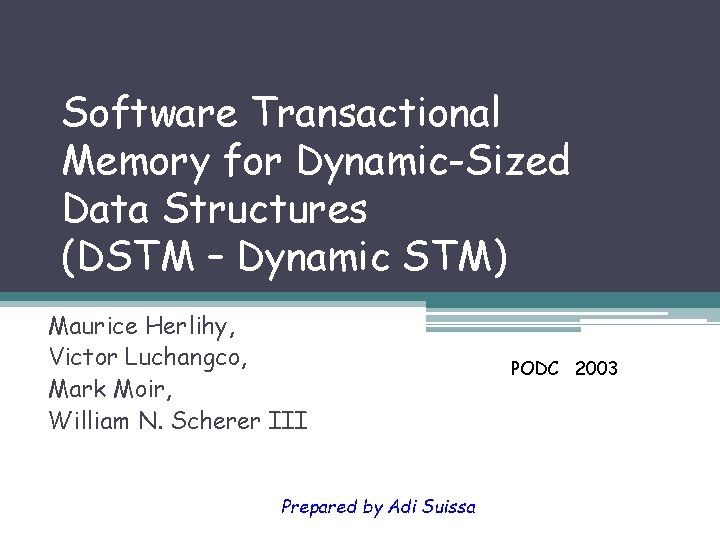 Software Transactional Memory for Dynamic-Sized Data Structures (DSTM – Dynamic STM)

Maurice Herlihy,
Victor Luchangco,
Mark Moir,
William N. Scherer III

PODC 2003

Prepared by Adi Suissa